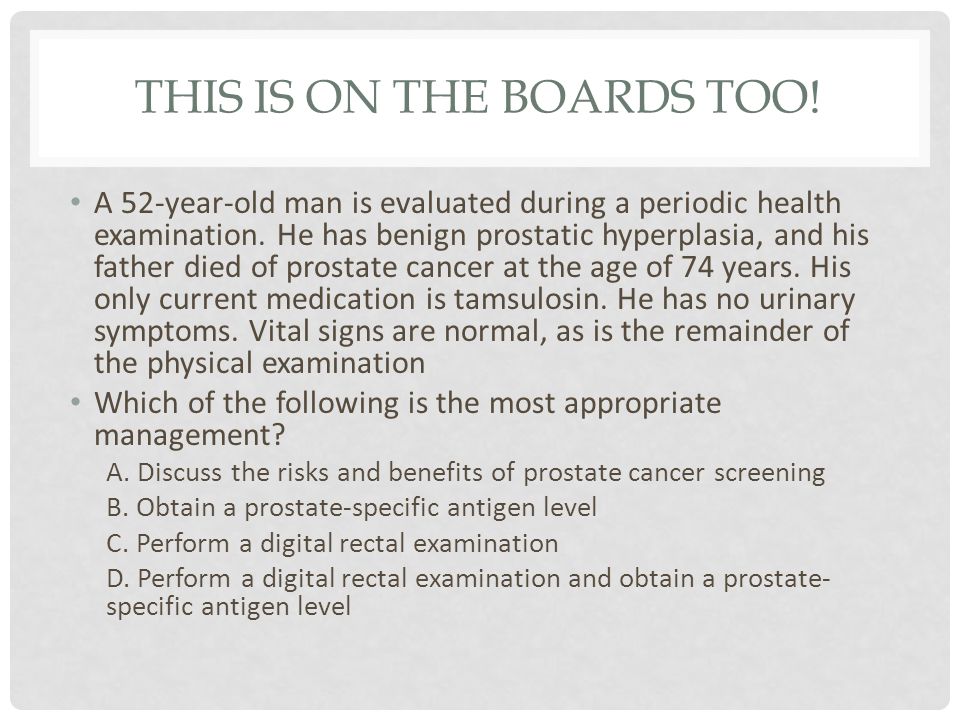 THIS IS ON THE BOARDS TOO!

• A 52-year-old man is evaluated during a periodic health examination. He has benign prostatic hyperplasia, and his father died of prostate cancer at the age of 74 years. His only current medication is tamsulosin. He has no urinary symptoms. Vital signs are normal, as is the remainder of the physical examination

• Which of the following is the most appropriate management?

A. Discuss the risks and benefits of prostate cancer screening

B. Obtain a prostate-specific antigen level

C. Perform a digital rectal examination

D. Perform a digital rectal examination and obtain a prostate-specific antigen level